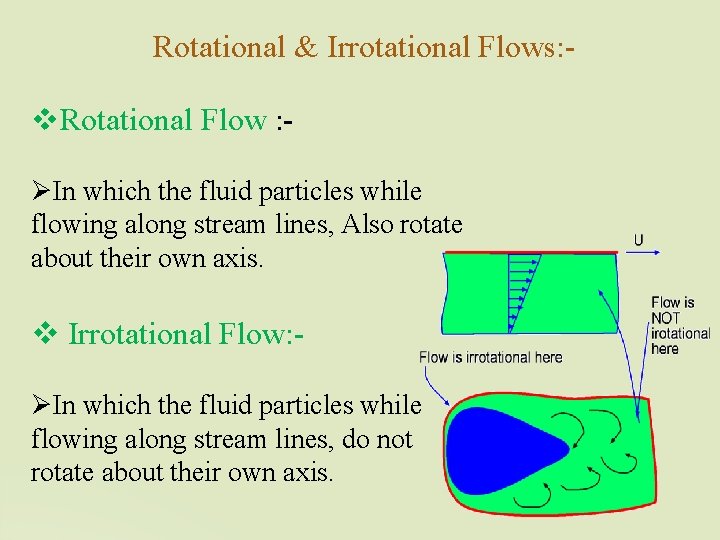 Rotational & Irrotational Flows:-

❖Rotational Flow :-

➢In which the fluid particles while flowing along stream lines, Also rotate about their own axis.

❖ Irrotational Flow:-

➢In which the fluid particles while flowing along stream lines, do not rotate about their own axis.

U

Flow is NOT irotational here

Flow is irrotational here